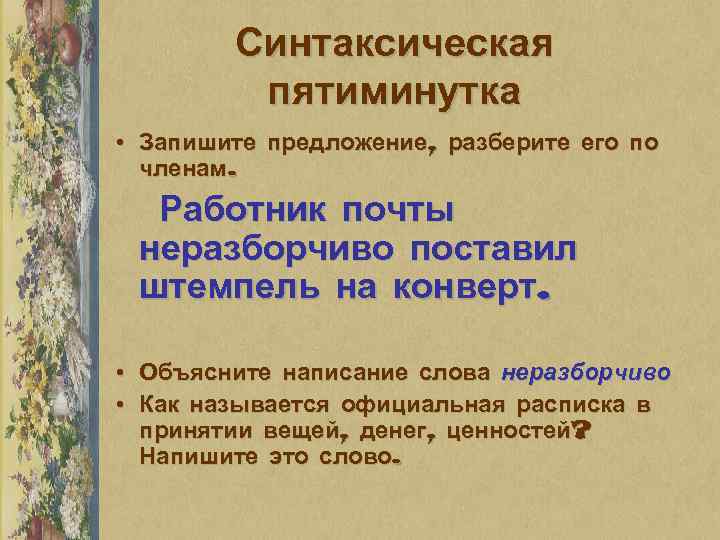 Синтаксическая пятиминутка

• Запишите предложение, разберите его по членам.

Работник почты неразборчиво поставил штемпель на конверт.

• Объясните написание слова неразборчиво
• Как называется официальная расписка в принятии вещей, денег, ценностей? Напишите это слово.